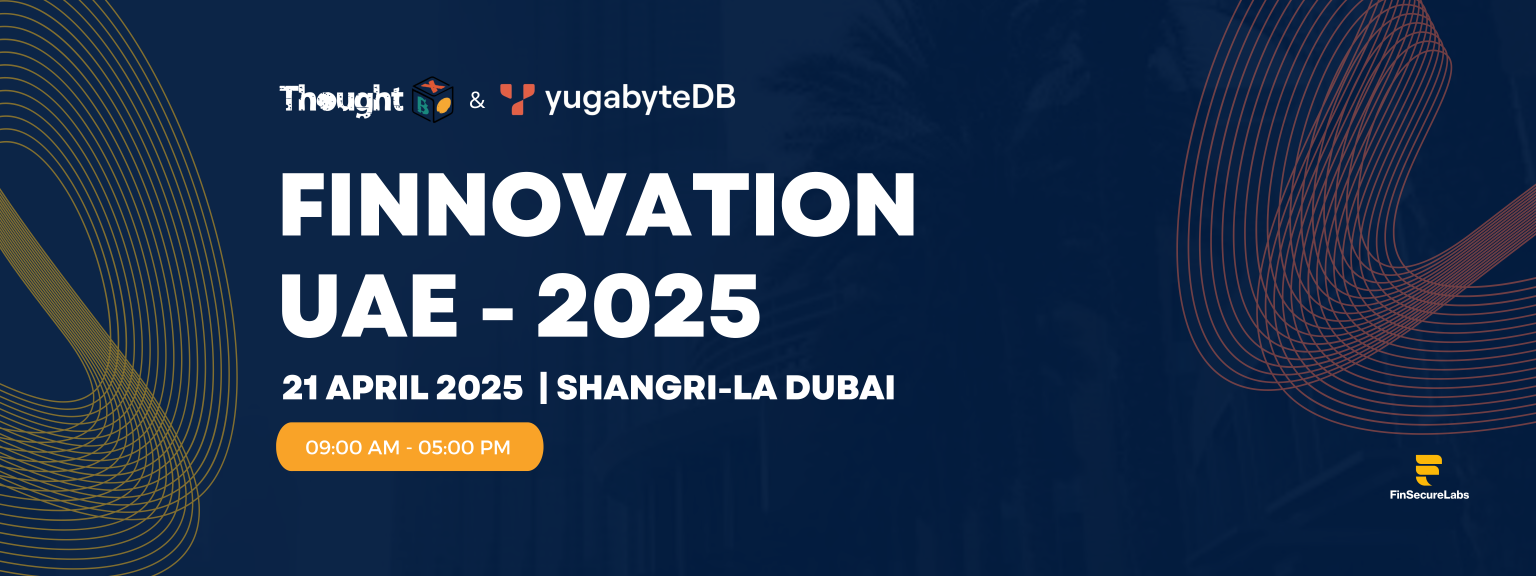 Thought & yugabyteDB

FINNOVATION UAE - 2025

21 APRIL 2025 | SHANGRI-LA DUBAI

09:00 AM - 05:00 PM

FinSecureLabs